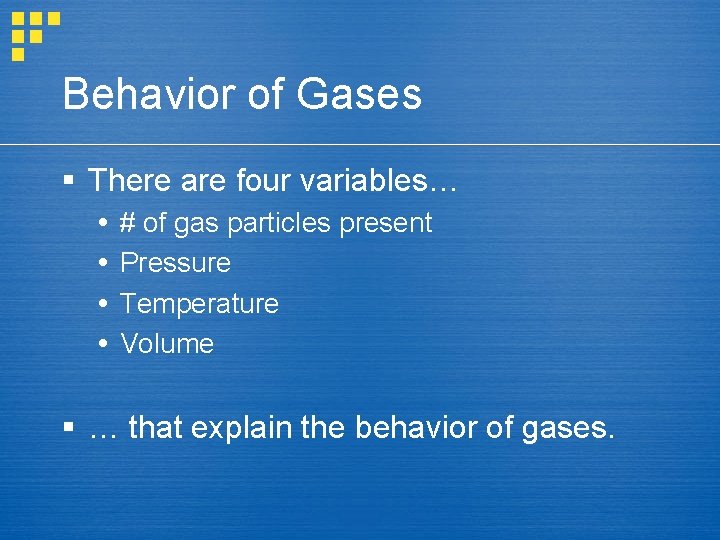 Behavior of Gases

▪ There are four variables…
• # of gas particles present
• Pressure
• Temperature
• Volume

▪ … that explain the behavior of gases.